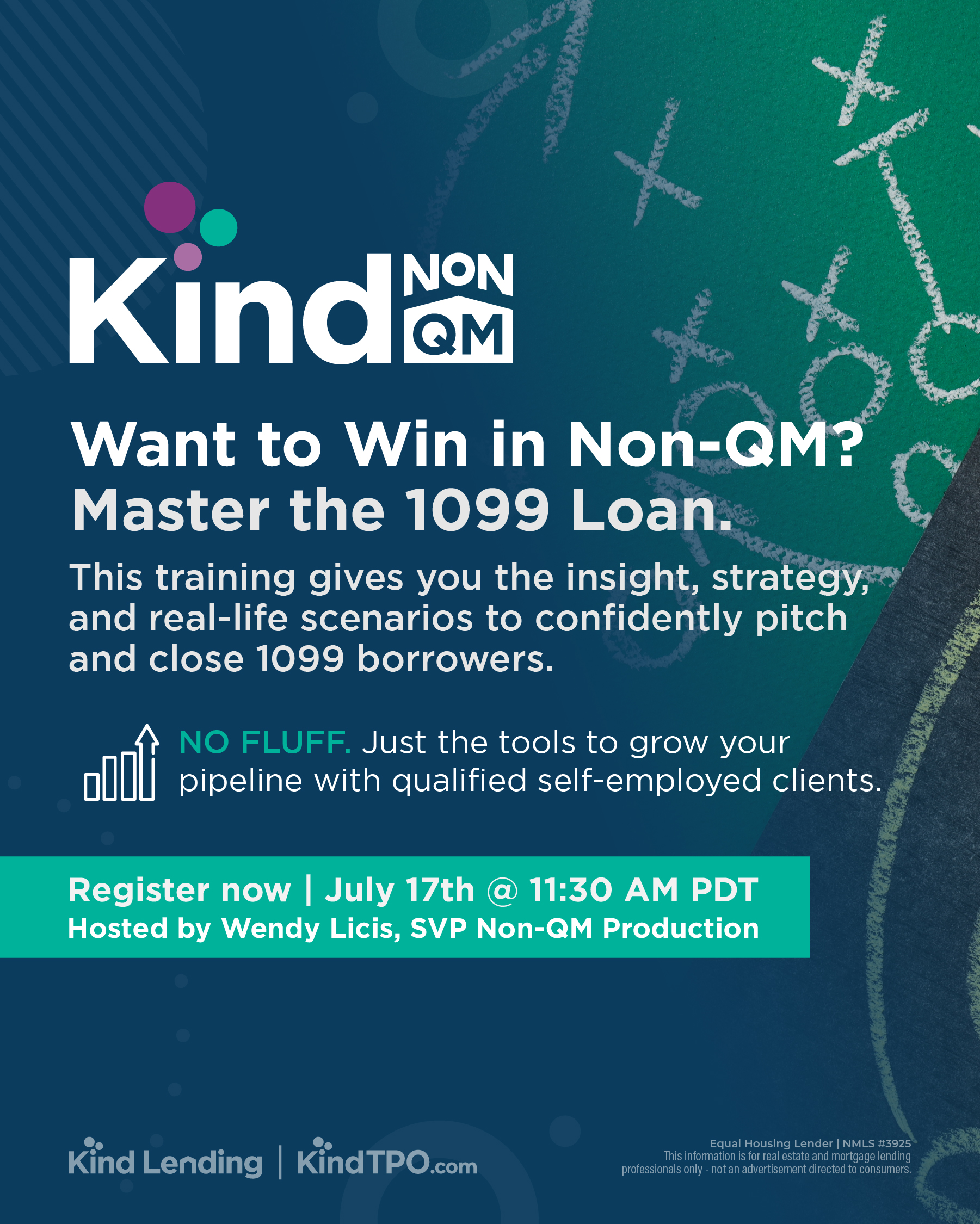 Kind NON QM

Want to Win in Non-QM? Master the 1099 Loan.

This training gives you the insight, strategy, and real-life scenarios to confidently pitch and close 1099 borrowers.

NO FLUFF. Just the tools to grow your pipeline with qualified self-employed clients.

Register now | July 17th @ 11:30 AM PDT
Hosted by Wendy Licis, SVP Non-QM Production

Kind Lending | KindTPO.com

Equal Housing Lender | NMLS #3925
This information is for real estate and mortgage lending professionals only - not an advertisement directed to consumers.